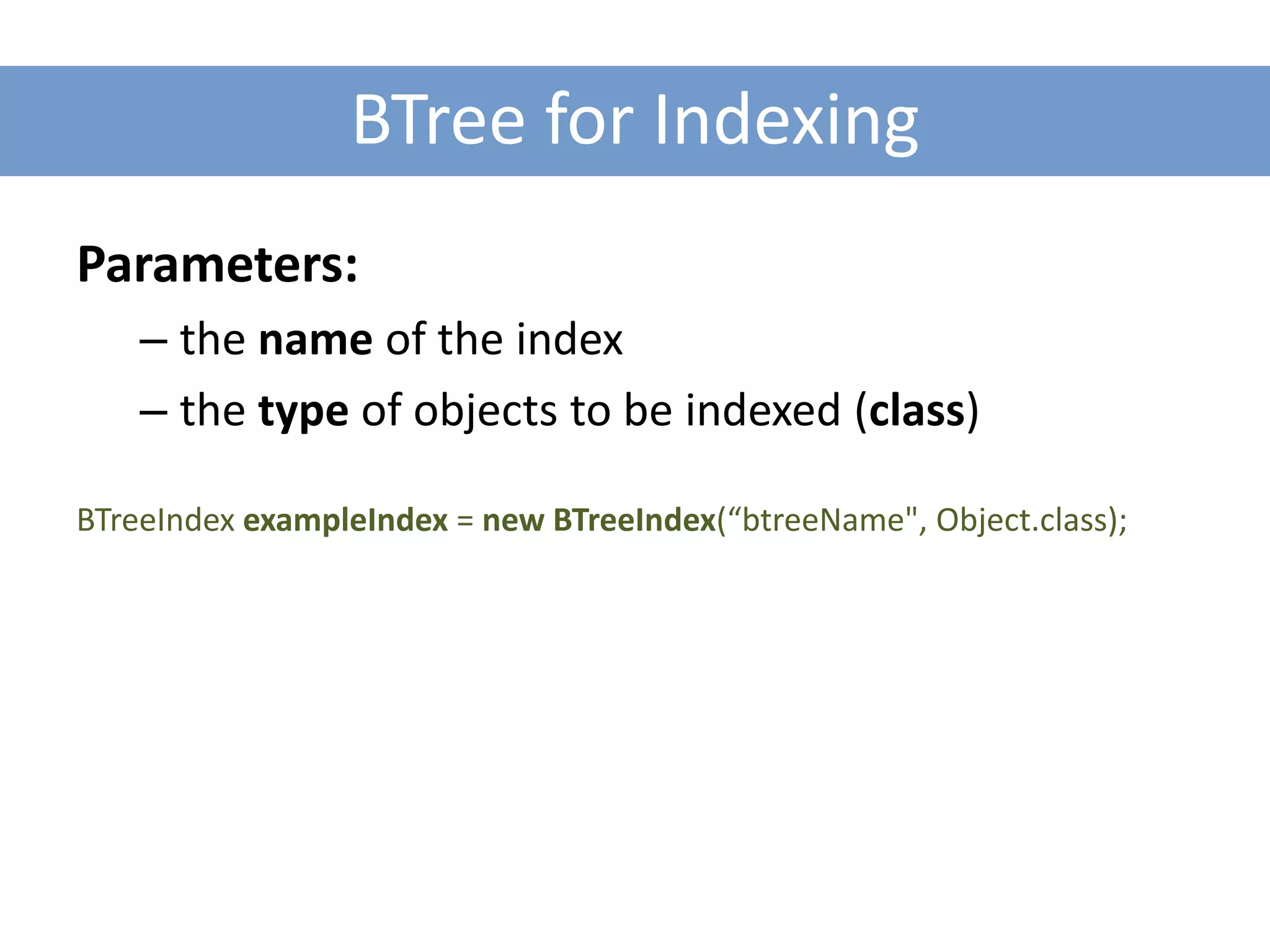 BTree for Indexing

Parameters:

– the name of the index

– the type of objects to be indexed (class)

BTreeIndex exampleIndex = new BTreeIndex(“btreeName", Object.class);